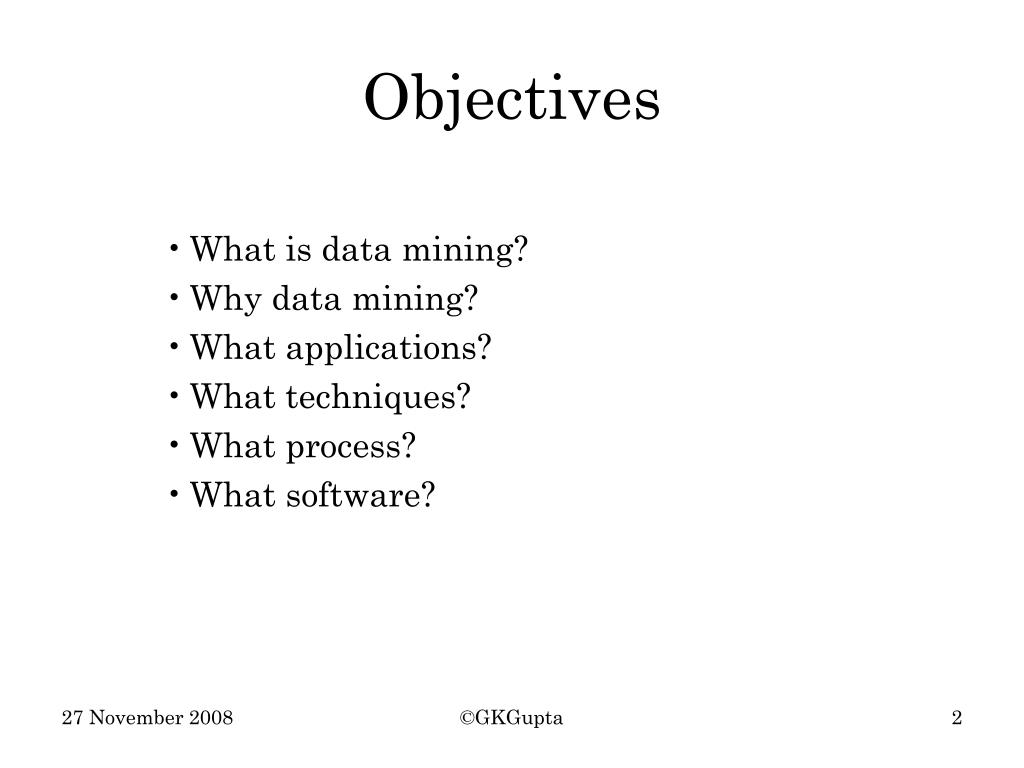 Objectives

• What is data mining?
• Why data mining?
• What applications?
• What techniques?
• What process?
• What software?

27 November 2008

©GKGupta

2